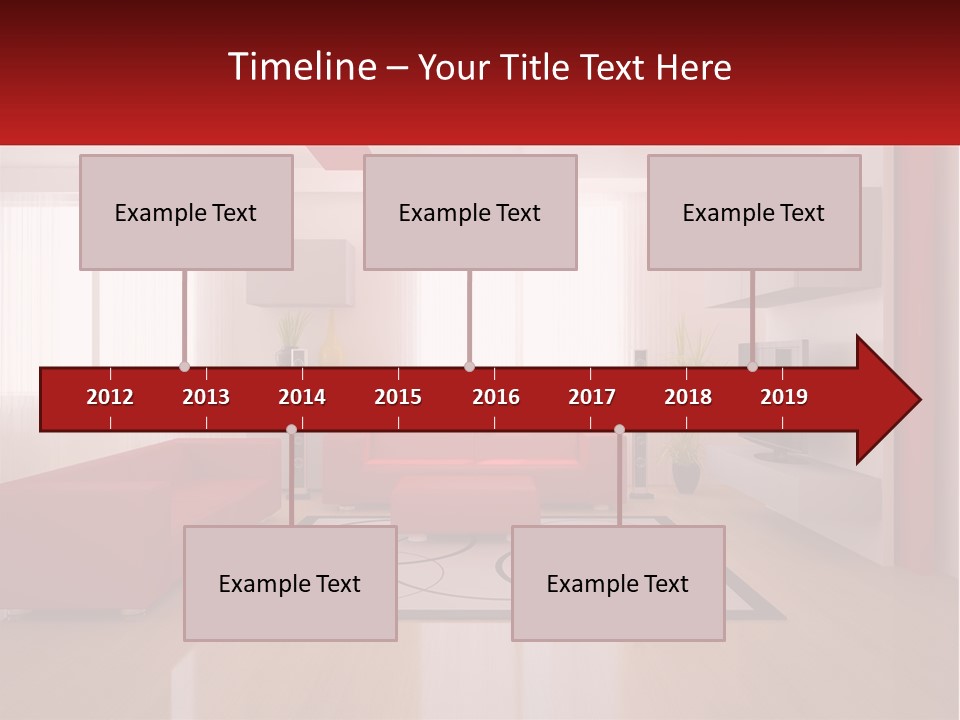 Timeline – Your Title Text Here

Example Text

Example Text

Example Text

2012 2013 2014 2015 2016 2017 2018 2019

Example Text

Example Text